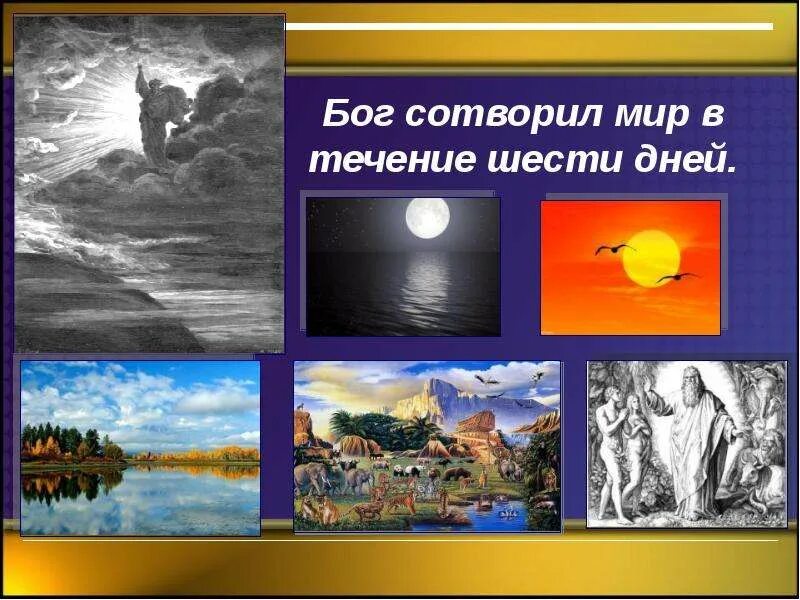 Бог сотворил мир в течение шести дней.